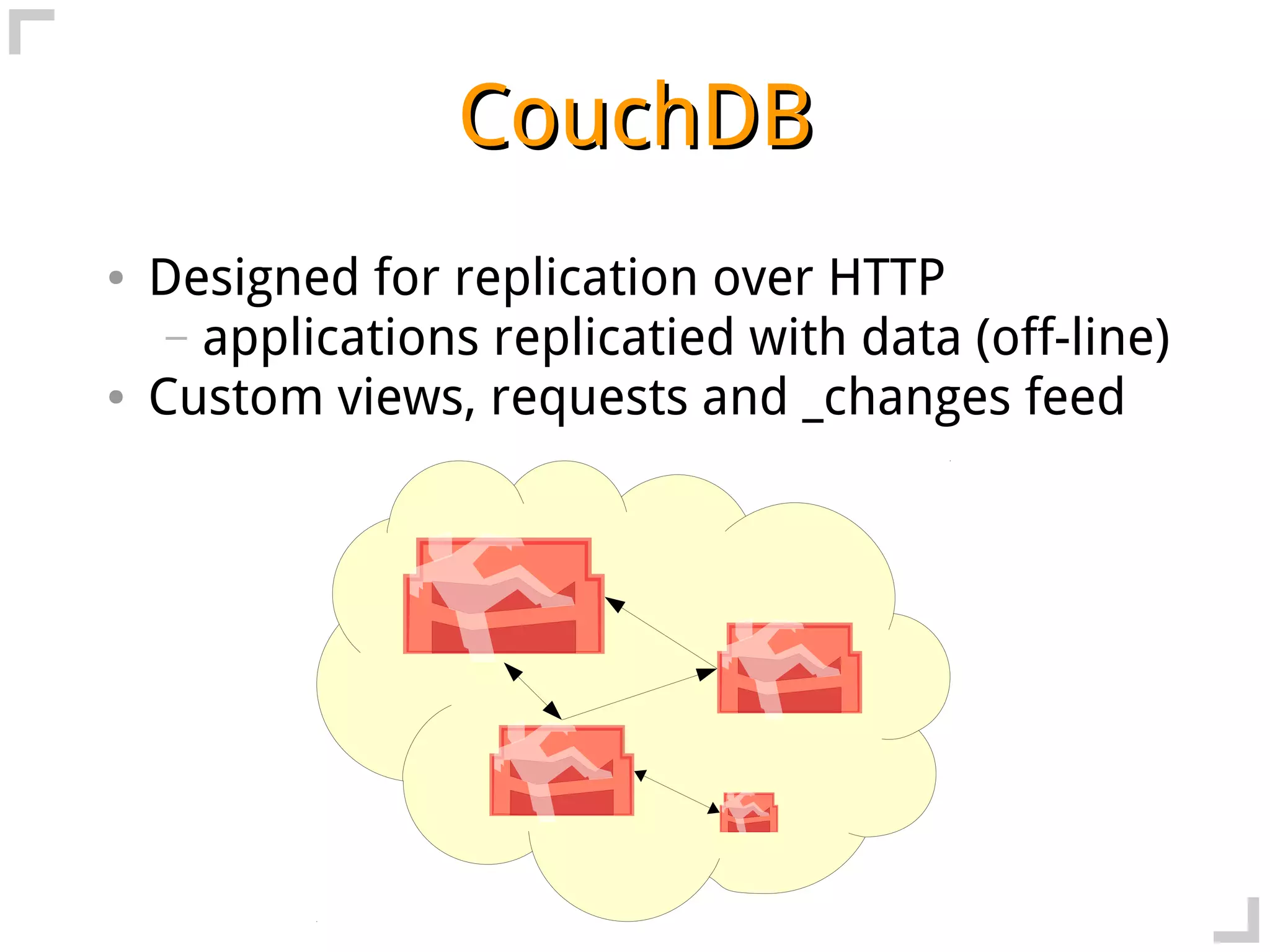 CouchDB

• Designed for replication over HTTP
– applications replicatied with data (off-line)
• Custom views, requests and _changes feed